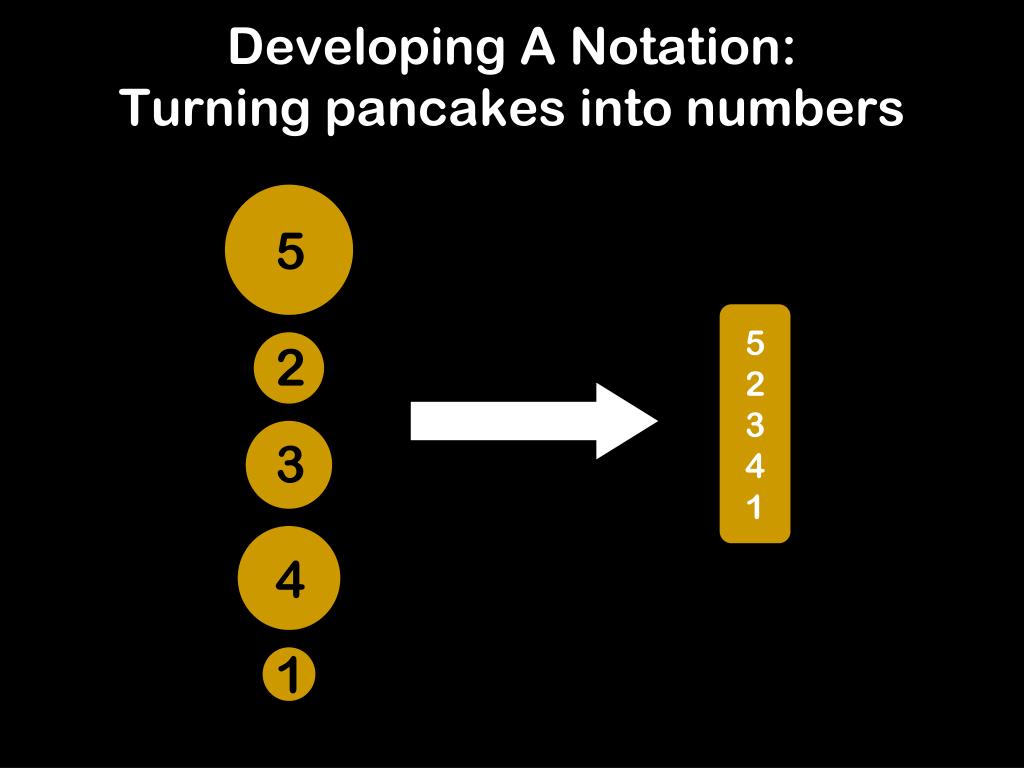 Developing A Notation:
Turning pancakes into numbers

5

2

3

4

1

5
2
3
4
1